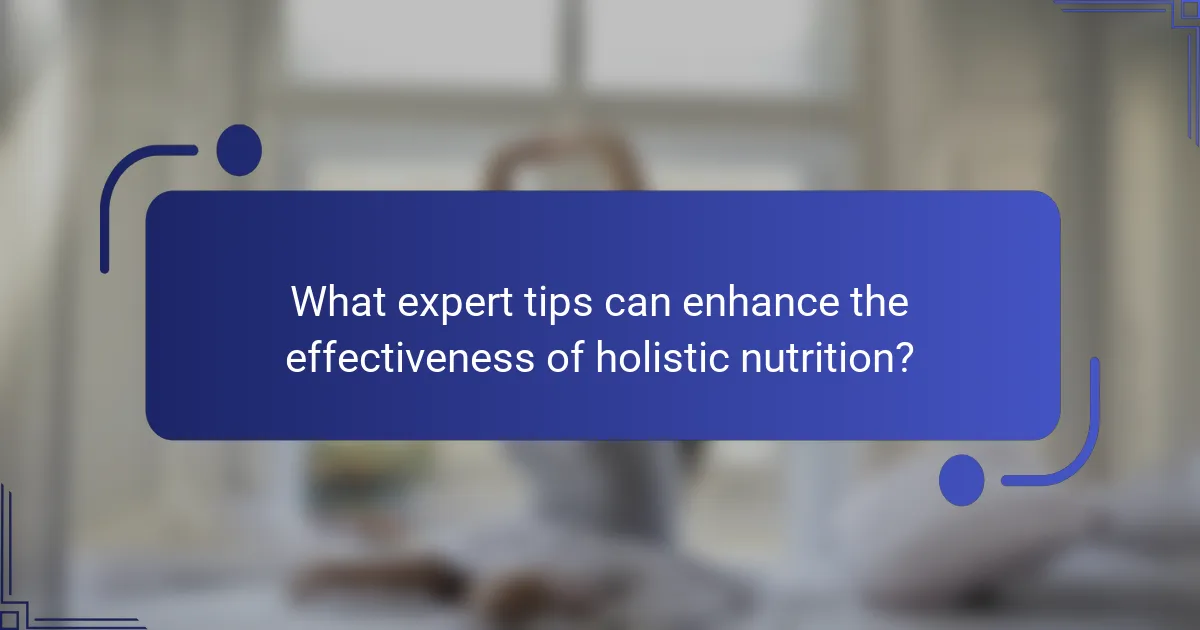 What expert tips can enhance the effectiveness of holistic nutrition?